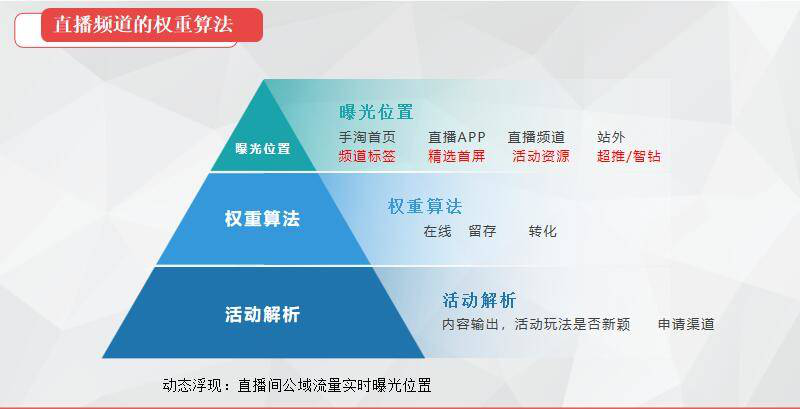 直播频道的权重算法

曝光位置

曝光位置

手淘首页　直播APP　直播频道　站外

频道标签　精选首屏　活动资源　超推/智钻

权重算法

权重算法

在线　留存　转化

活动解析

活动解析

内容输出，活动玩法是否新颖　申请渠道

动态浮现：直播间公域流量实时曝光位置